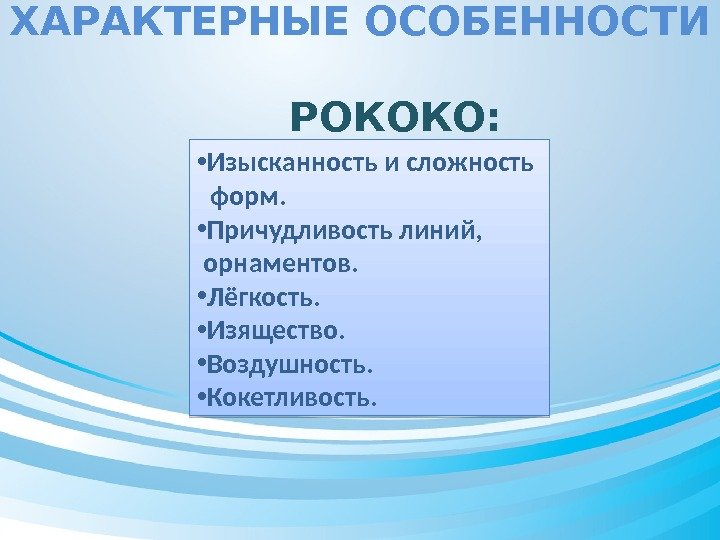 ХАРАКТЕРНЫЕ ОСОБЕННОСТИ

РОКОКО:

•Изысканность и сложность форм.
•Причудливость линий, орнаментов.
•Лёгкость.
•Изящество.
•Воздушность.
•Кокетливость.